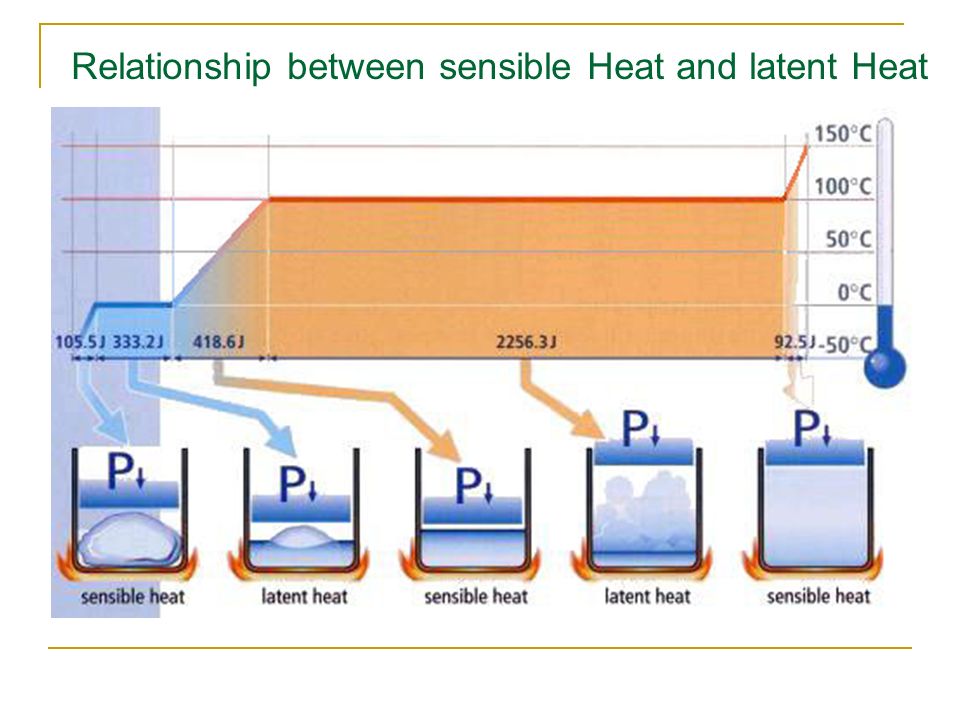 Relationship between sensible Heat and latent Heat

150°C
100°C
50°C
0°C
-50°C

105.5J 333.2J 418.6J 2256.3J 92.5J

P↓ P↓ P↓ P↓ P↓

sensible heat
latent heat
sensible heat
latent heat
sensible heat